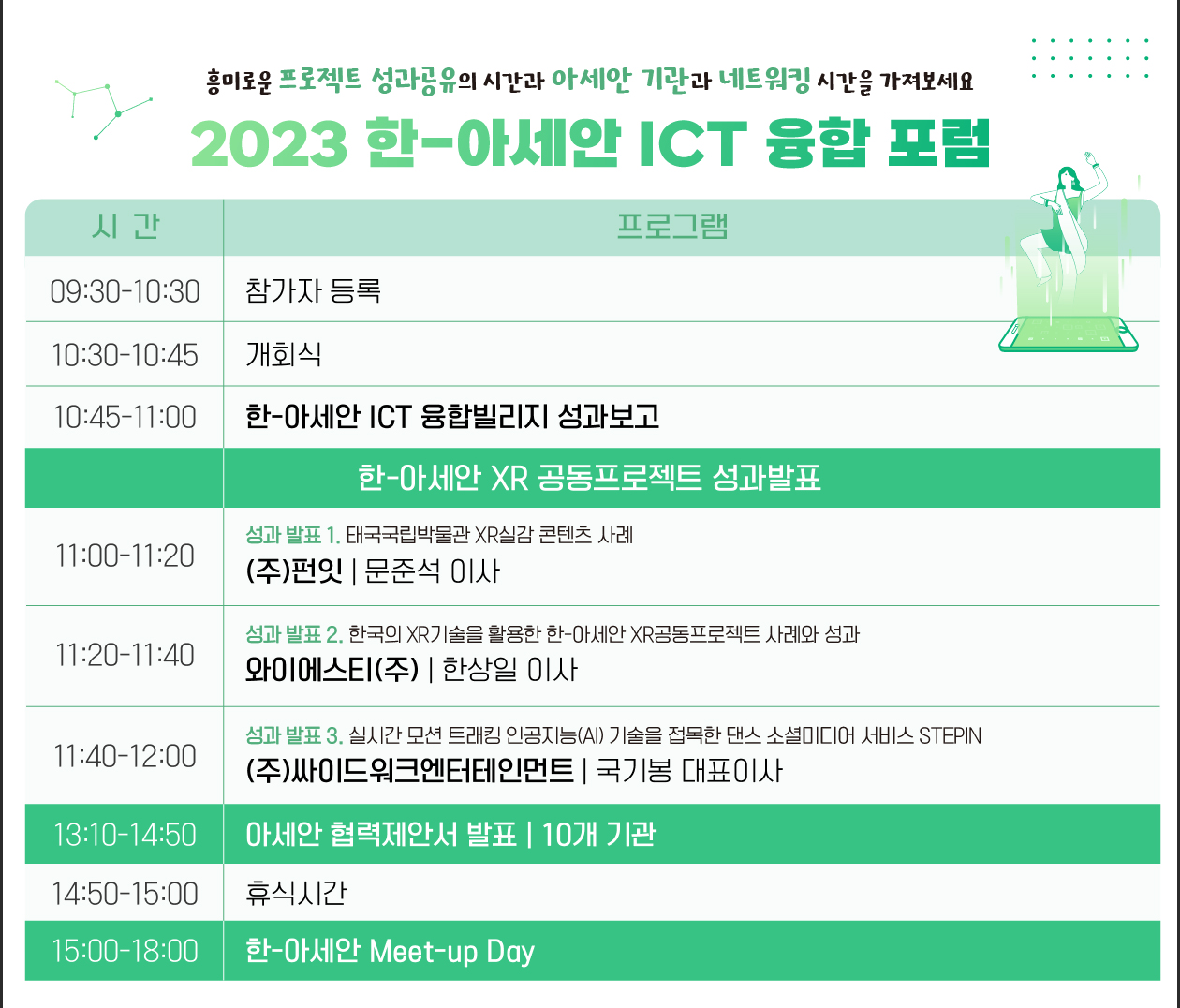 흥미로운 프로젝트 성과공유의 시간과 아세안 기관과 네트워킹 시간을 가져보세요

2023 한-아세안 ICT 융합 포럼

| 시 간 | 프로그램 |
|---|---|
| 09:30-10:30 | 참가자 등록 |
| 10:30-10:45 | 개회식 |
| 10:45-11:00 | 한-아세안 ICT 융합빌리지 성과보고 |
| | 한-아세안 XR 공동프로젝트 성과발표 |
| 11:00-11:20 | 성과 발표 1. 태국국립박물관 XR실감 콘텐츠 사례 (주)펀잇 \| 문준석 이사 |
| 11:20-11:40 | 성과 발표 2. 한국의 XR기술을 활용한 한-아세안 XR공동프로젝트 사례와 성과 와이에스티(주) \| 한상일 이사 |
| 11:40-12:00 | 성과 발표 3. 실시간 모션 트래킹 인공지능(AI) 기술을 접목한 댄스 소셜미디어 서비스 STEPIN (주)싸이드워크엔터테인먼트 \| 국기봉 대표이사 |
| 13:10-14:50 | 아세안 협력제안서 발표 \| 10개 기관 |
| 14:50-15:00 | 휴식시간 |
| 15:00-18:00 | 한-아세안 Meet-up Day |